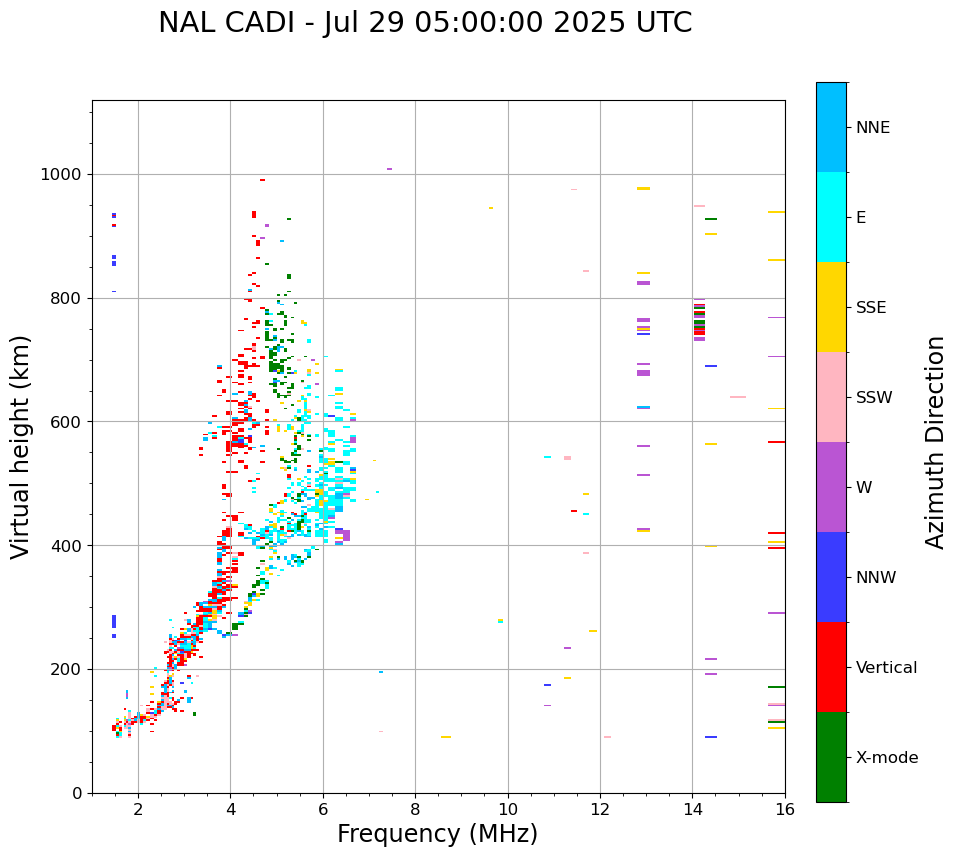 NAL CADI - Jul 29 05:00:00 2025 UTC

Virtual height (km)

1000
800
600
400
200
0

2
4
6
8
10
12
14
16

Frequency (MHz)

NNE
E
SSE
SSW
W
NNW
Vertical
X-mode

Azimuth Direction